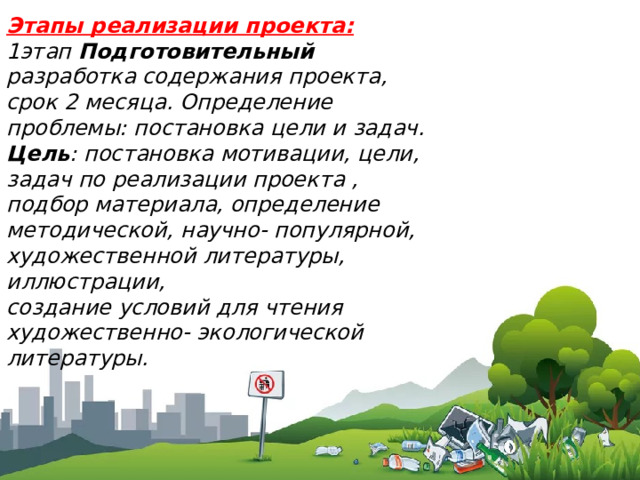 Этапы реализации проекта:
1этап Подготовительный
разработка содержания проекта, срок 2 месяца. Определение проблемы: постановка цели и задач.
Цель: постановка мотивации, цели, задач по реализации проекта , подбор материала, определение методической, научно- популярной, художественной литературы, иллюстрации,
создание условий для чтения художественно- экологической литературы.